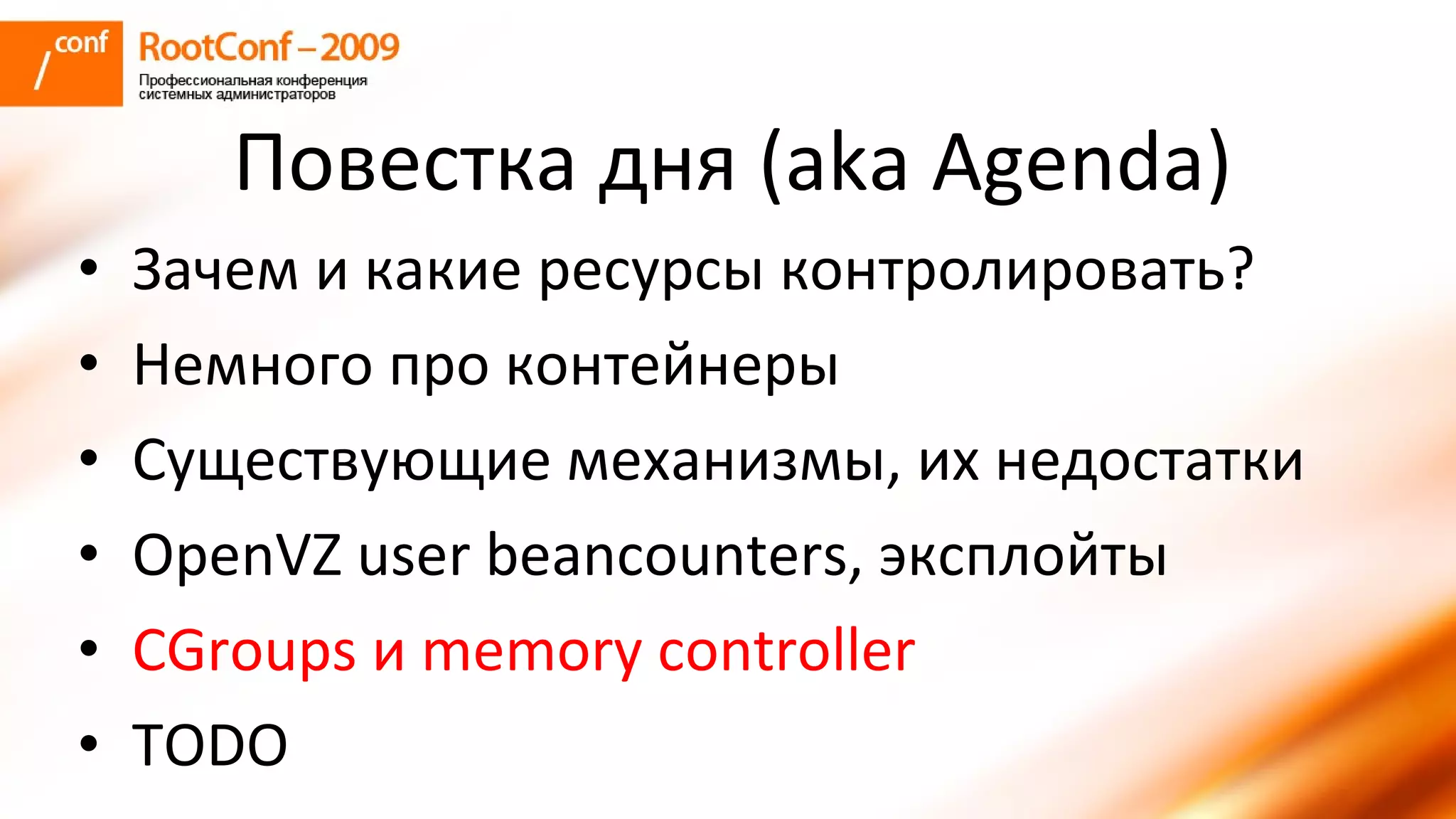 /conf RootConf – 2009
Профессиональная конференция системных администраторов

Повестка дня (aka Agenda)

• Зачем и какие ресурсы контролировать?
• Немного про контейнеры
• Существующие механизмы, их недостатки
• OpenVZ user beancounters, эксплойты
• CGroups и memory controller
• TODO